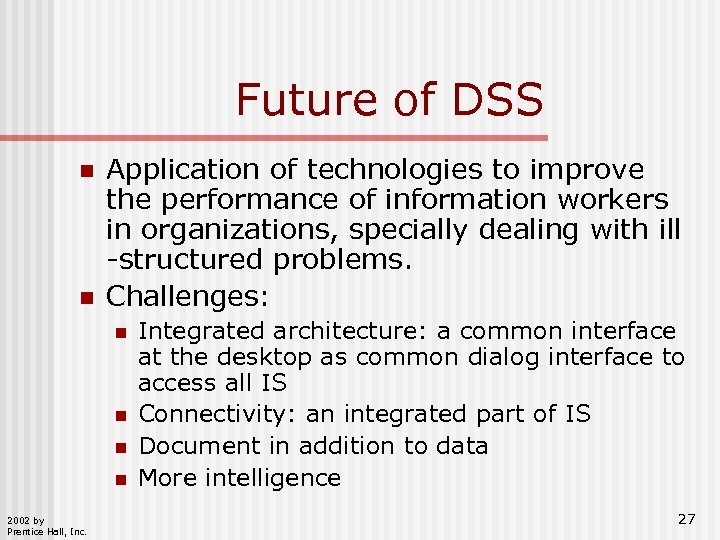 Future of DSS

- Application of technologies to improve the performance of information workers in organizations, specially dealing with ill -structured problems.
- Challenges:
  - Integrated architecture: a common interface at the desktop as common dialog interface to access all IS
  - Connectivity: an integrated part of IS
  - Document in addition to data
  - More intelligence

2002 by
Prentice Hall, Inc.

27